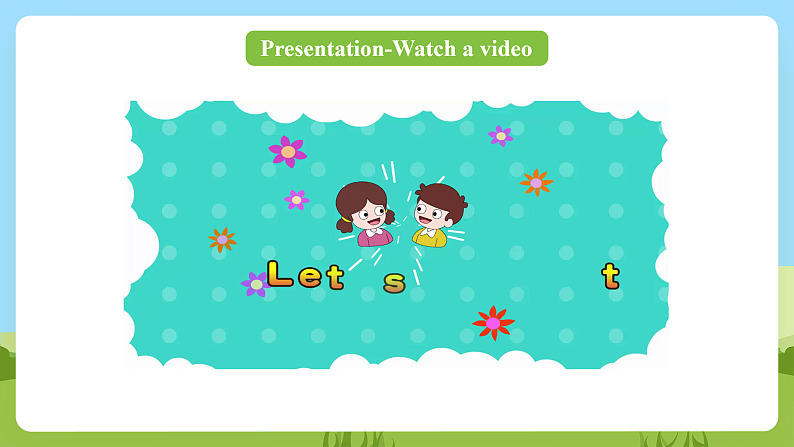 Presentation-Watch a video

Let s t